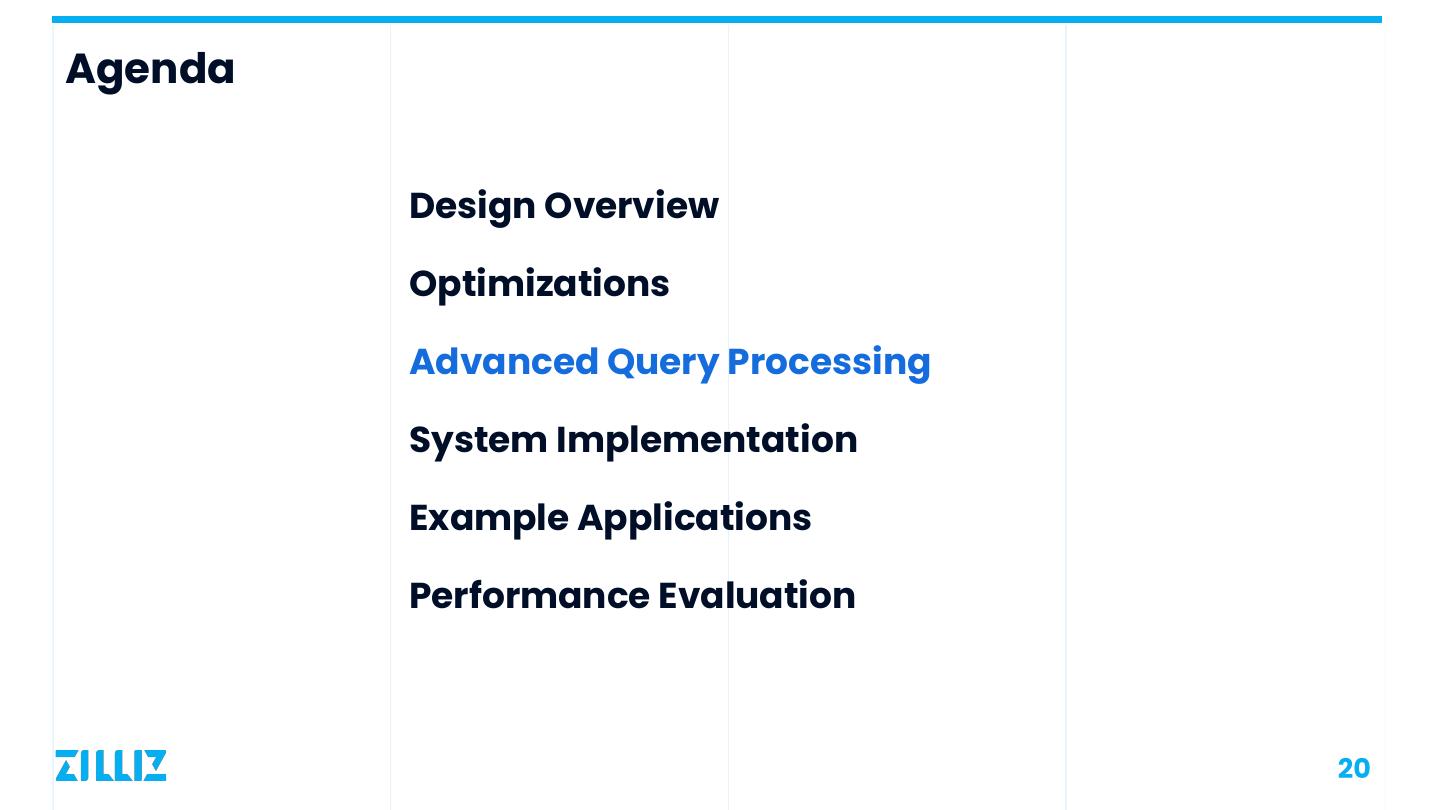 Agenda

Design Overview

Optimizations

Advanced Query Processing

System Implementation

Example Applications

Performance Evaluation

ZILLIZ

20